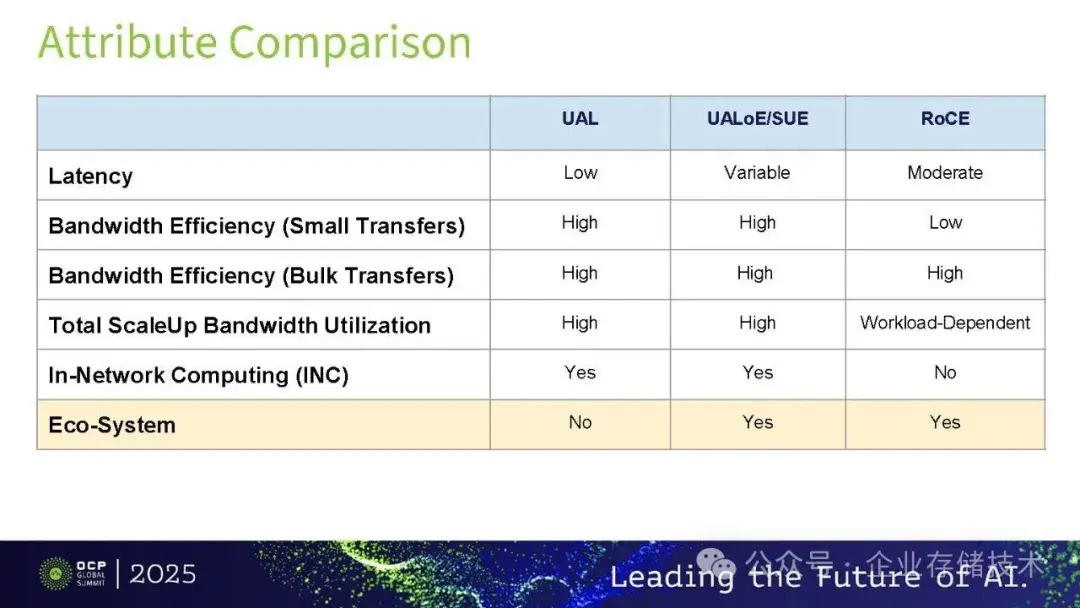 Attribute Comparison

| | UAL | UALoE/SUE | RoCE |
|---|---|---|---|
| Latency | Low | Variable | Moderate |
| Bandwidth Efficiency (Small Transfers) | High | High | Low |
| Bandwidth Efficiency (Bulk Transfers) | High | High | High |
| Total ScaleUp Bandwidth Utilization | High | High | Workload-Dependent |
| In-Network Computing (INC) | Yes | Yes | No |
| Eco-System | No | Yes | Yes |

OCP GLOBAL SUMMIT | 2025

公众号 · 企业存储技术

Leading the Future of AI.